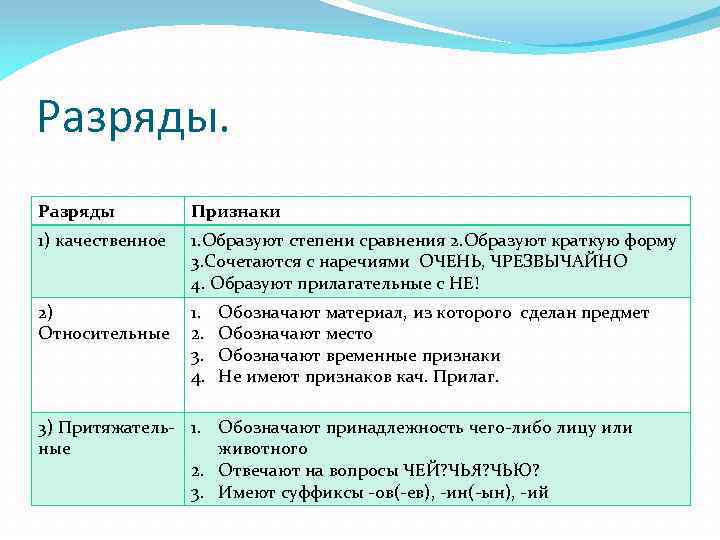 Разряды.

| Разряды | Признаки |
|---|---|
| 1) качественное | 1.Образуют степени сравнения 2.Образуют краткую форму 3.Сочетаются с наречиями ОЧЕНЬ, ЧРЕЗВЫЧАЙНО 4. Образуют прилагательные с НЕ! |
| 2) Относительные | 1. Обозначают материал, из которого сделан предмет 2. Обозначают место 3. Обозначают временные признаки 4. Не имеют признаков кач. Прилаг. |
| 3) Притяжательные | 1. Обозначают принадлежность чего-либо лицу или животного 2. Отвечают на вопросы ЧЕЙ?ЧЬЯ?ЧЬЮ? 3. Имеют суффиксы -ов(-ев), -ин(-ын), -ий |